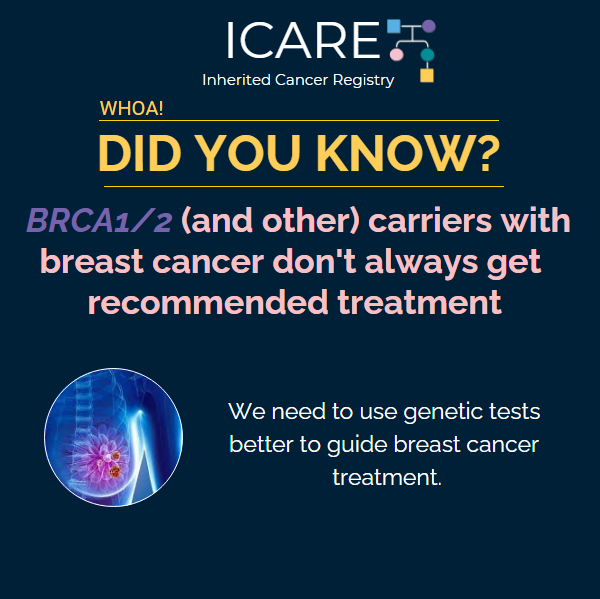 ICARE
Inherited Cancer Registry

WHOA!

DID YOU KNOW?

BRCA1/2 (and other) carriers with breast cancer don't always get recommended treatment

We need to use genetic tests better to guide breast cancer treatment.